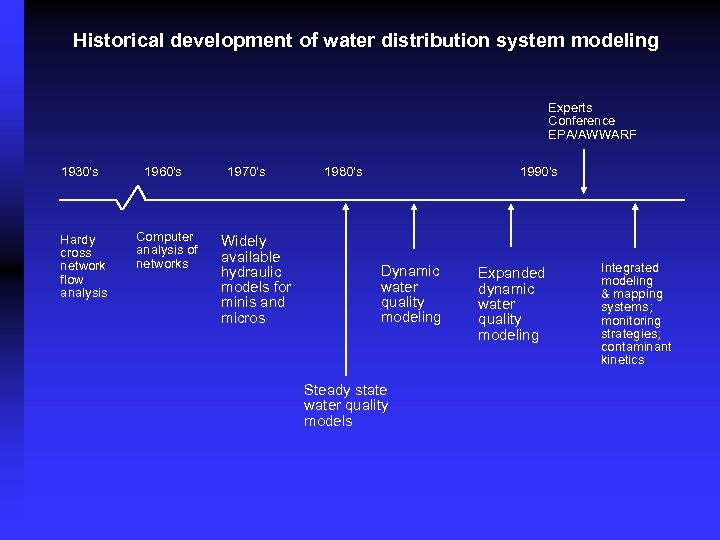 Historical development of water distribution system modeling

Experts Conference EPA/AWWARF

1930's

1960's

1970's

1980's

1990's

Hardy cross network flow analysis

Computer analysis of networks

Widely available hydraulic models for minis and micros

Steady state water quality models

Dynamic water quality modeling

Expanded dynamic water quality modeling

Integrated modeling & mapping systems; monitoring strategies; contaminant kinetics